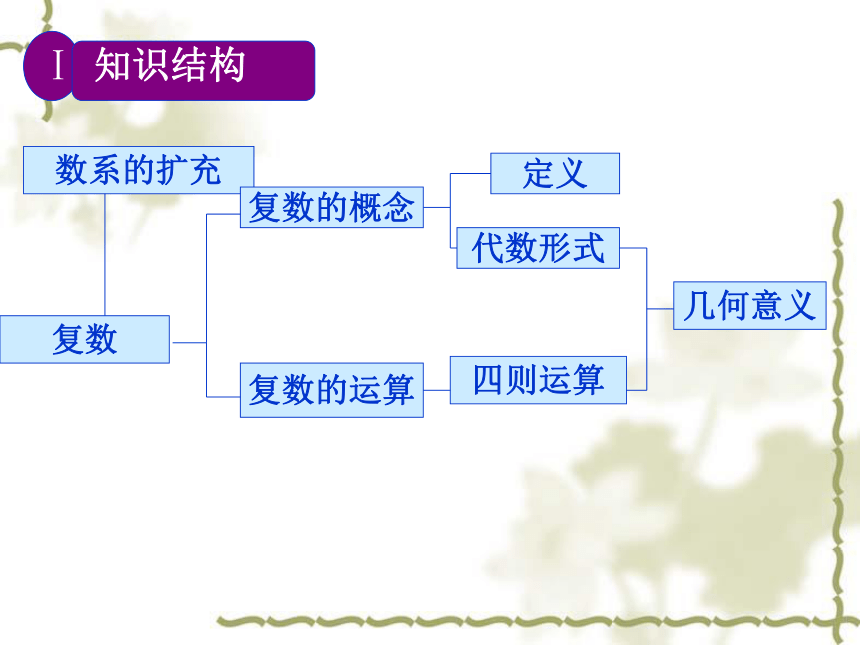 Ⅰ 知识结构

数系的扩充

复数

复数的概念

复数的运算

定义

代数形式

四则运算

几何意义